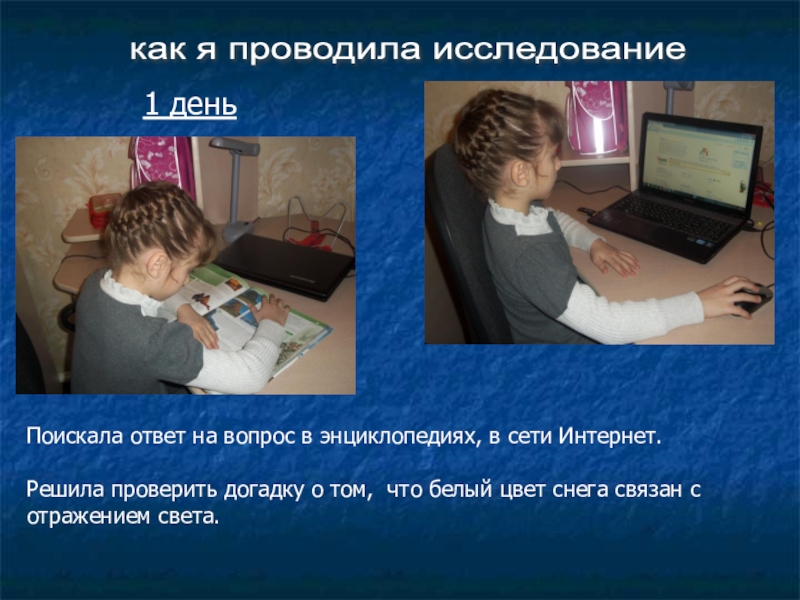 как я проводила исследование

1 день

Поискала ответ на вопрос в энциклопедиях, в сети Интернет.

Решила проверить догадку о том, что белый цвет снега связан с отражением света.